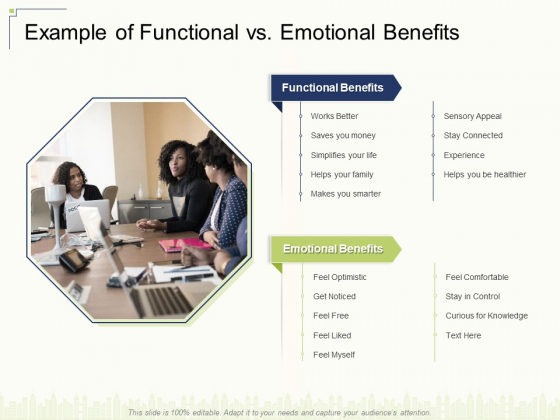 Example of Functional vs. Emotional Benefits

Functional Benefits

Works Better
Saves you money
Simplifies your life
Helps your family
Makes you smarter

Sensory Appeal
Stay Connected
Experience
Helps you be healthier

Emotional Benefits

Feel Optimistic
Get Noticed
Feel Free
Feel Liked
Feel Myself

Feel Comfortable
Stay in Control
Curious for Knowledge
Text Here

This slide is 100% editable. Adapt it to your needs and capture your audience's attention.